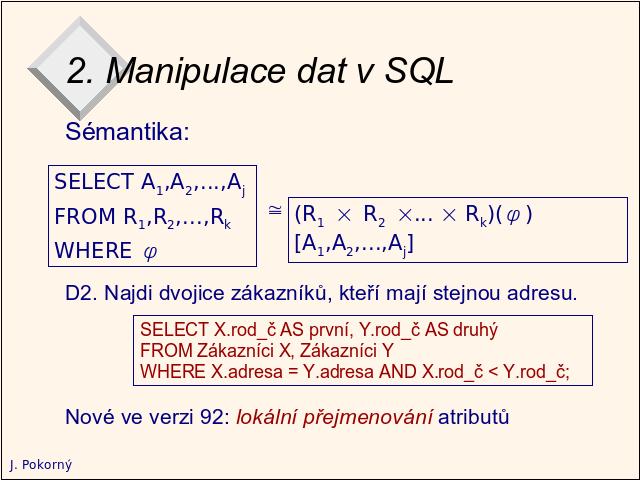 2. Manipulace dat v SQL

Sémantika:

SELECT $A_1,A_2,...,A_j$
FROM $R_1,R_2,...,R_k$
WHERE $\varphi$

$\cong$

$(R_1 \times R_2 \times ... \times R_k)(\varphi)$
$[A_1,A_2,...,A_j]$

D2. Najdi dvojice zákazníků, kteří mají stejnou adresu.

SELECT X.rod_č AS první, Y.rod_č AS druhý
FROM Zákazníci X, Zákazníci Y
WHERE X.adresa = Y.adresa AND X.rod_č < Y.rod_č;

Nové ve verzi 92: lokální přejmenování atributů

J. Pokorný